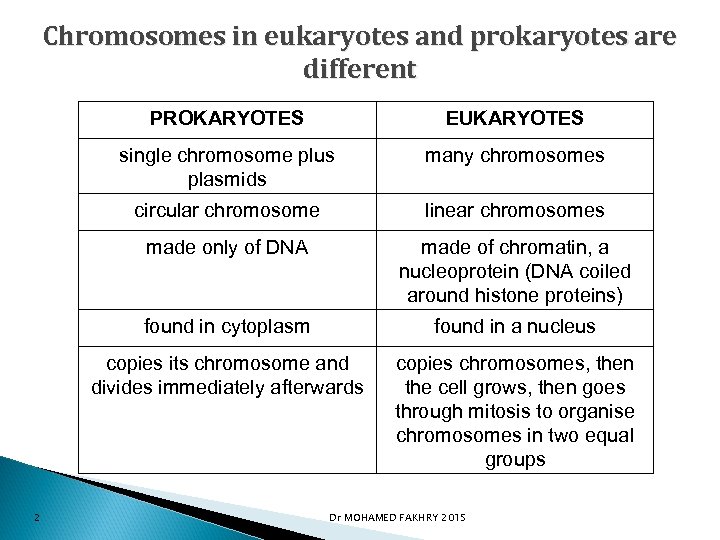 Chromosomes in eukaryotes and prokaryotes are different

| PROKARYOTES | EUKARYOTES |
|---|---|
| single chromosome plus plasmids | many chromosomes |
| circular chromosome | linear chromosomes |
| made only of DNA | made of chromatin, a nucleoprotein (DNA coiled around histone proteins) |
| found in cytoplasm | found in a nucleus |
| copies its chromosome and divides immediately afterwards | copies chromosomes, then the cell grows, then goes through mitosis to organise chromosomes in two equal groups |

2

Dr MOHAMED FAKHRY 2015